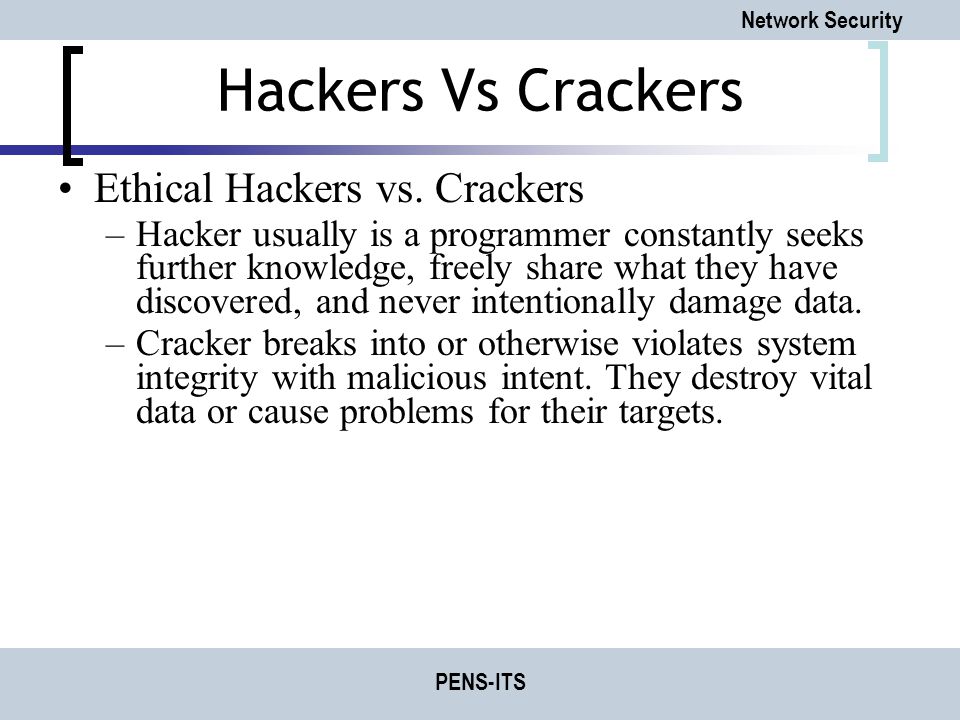 Network Security

Hackers Vs Crackers

• Ethical Hackers vs. Crackers

– Hacker usually is a programmer constantly seeks further knowledge, freely share what they have discovered, and never intentionally damage data.

– Cracker breaks into or otherwise violates system integrity with malicious intent. They destroy vital data or cause problems for their targets.

PENS-ITS